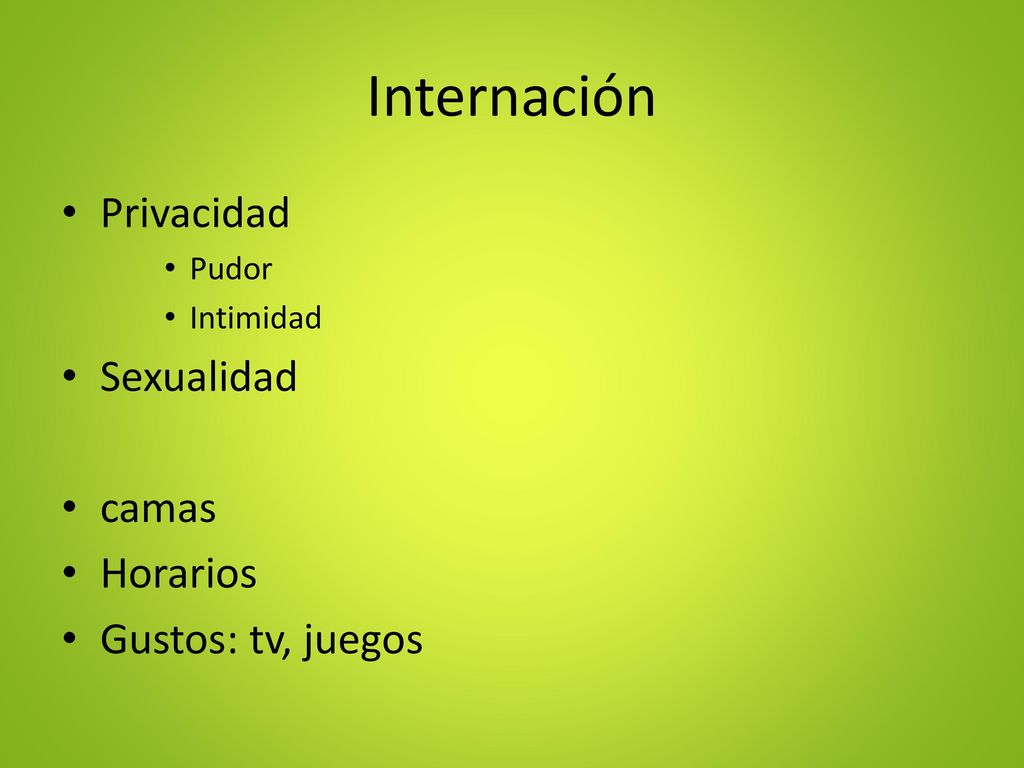 Internación

• Privacidad
  • Pudor
  • Intimidad
• Sexualidad

• camas
• Horarios
• Gustos: tv, juegos